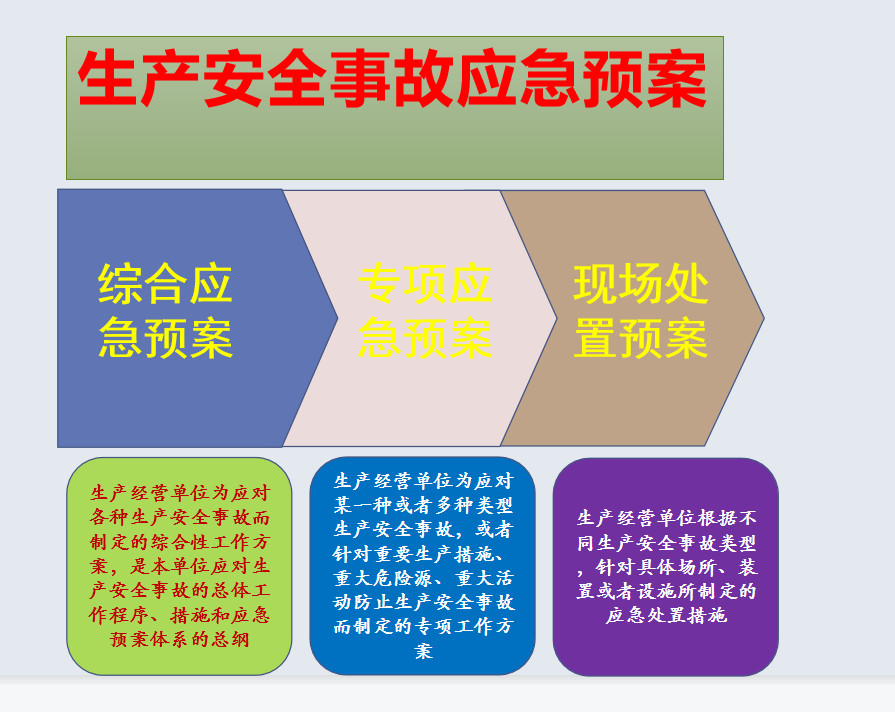 生产安全事故应急预案

综合应急预案

专项应急预案

现场处置预案

生产经营单位为应对各种生产安全事故而制定的综合性工作方案，是本单位应对生产安全事故的总体工作程序、措施和应急预案体系的总纲

生产经营单位为应对某一种或者多种类型生产安全事故，或者针对重要生产措施、重大危险源、重大活动防止生产安全事故而制定的专项工作方案

生产经营单位根据不同生产安全事故类型，针对具体场所、装置或者设施所制定的应急处置措施